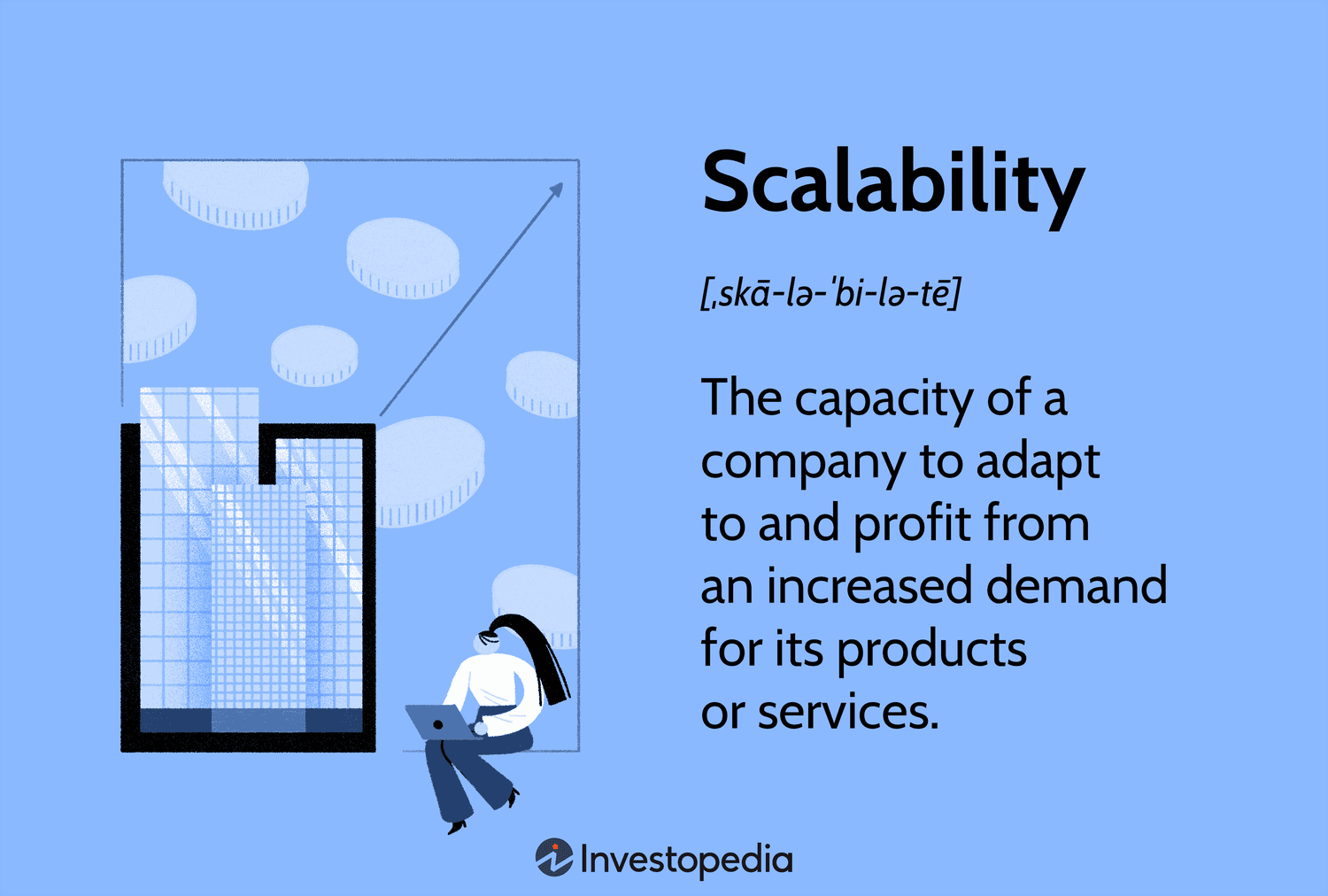 Scalability

[ˌskā-lə-ˈbi-lə-tē]

The capacity of a company to adapt to and profit from an increased demand for its products or services.

Investopedia